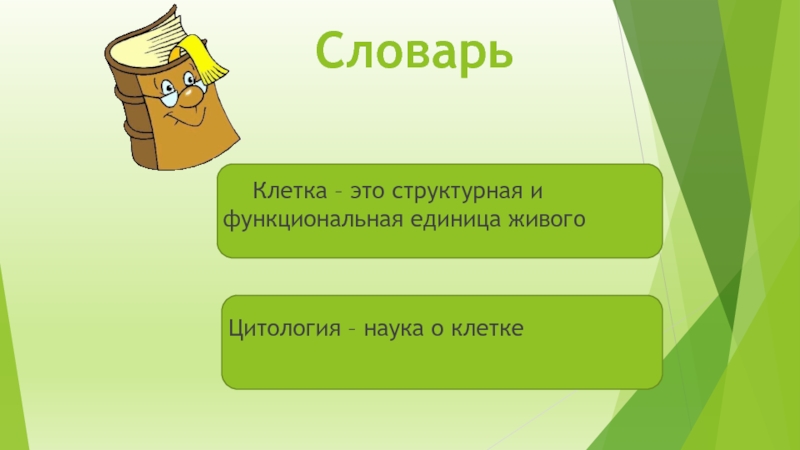 Словарь

Клетка – это структурная и функциональная единица живого

Цитология – наука о клетке